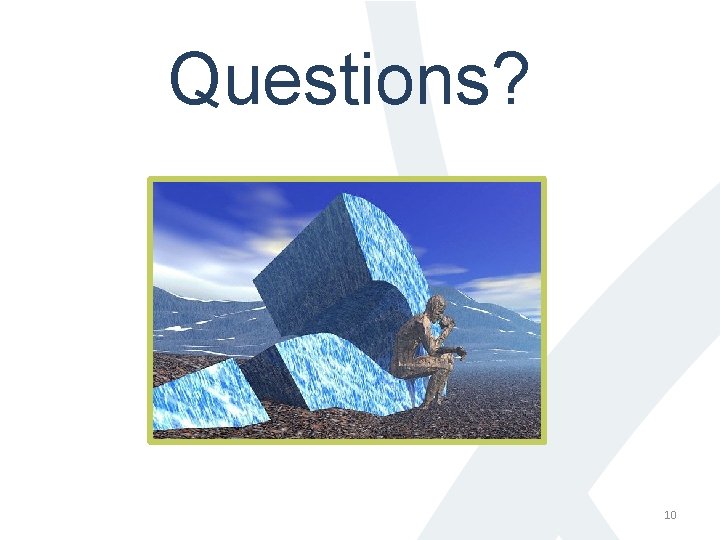 Questions?

10